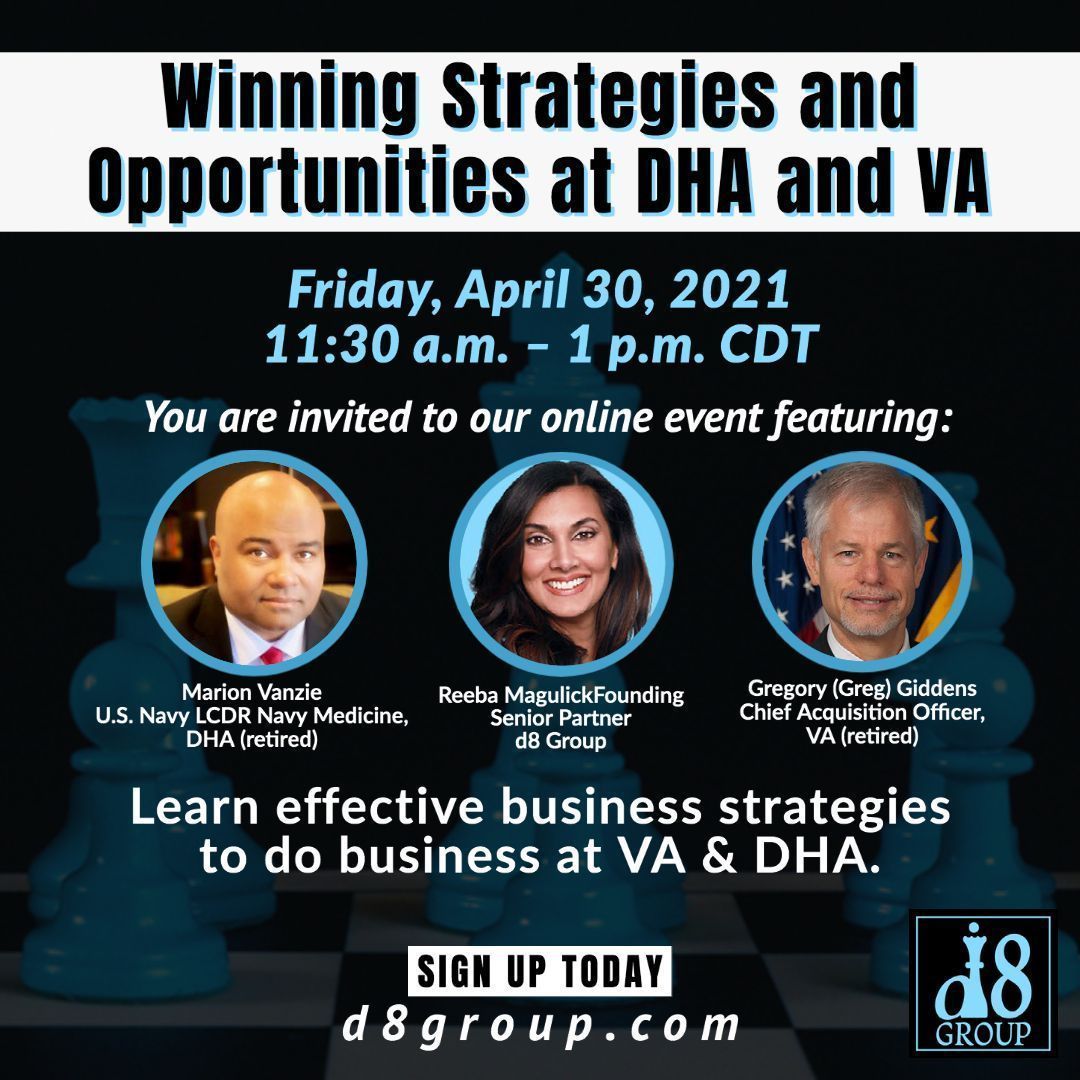 Winning Strategies and Opportunities at DHA and VA

Friday, April 30, 2021
11:30 a.m. – 1 p.m. CDT

You are invited to our online event featuring:

Marion Vanzie
U.S. Navy LCDR Navy Medicine, DHA (retired)

Reeba MagulickFounding Senior Partner
d8 Group

Gregory (Greg) Giddens
Chief Acquisition Officer, VA (retired)

Learn effective business strategies to do business at VA & DHA.

SIGN UP TODAY
d8group.com

d8 GROUP